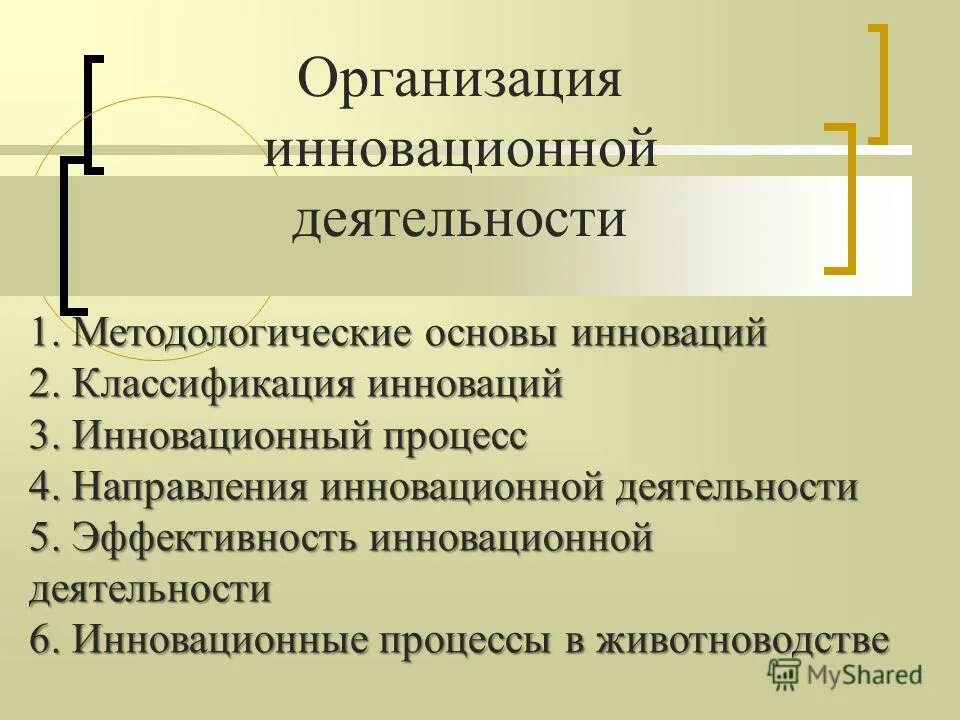 Организация инновационной деятельности

1. Методологические основы инноваций
2. Классификация инноваций
3. Инновационный процесс
4. Направления инновационной деятельности
5. Эффективность инновационной деятельности
6. Инновационные процессы в животноводстве

MyShared